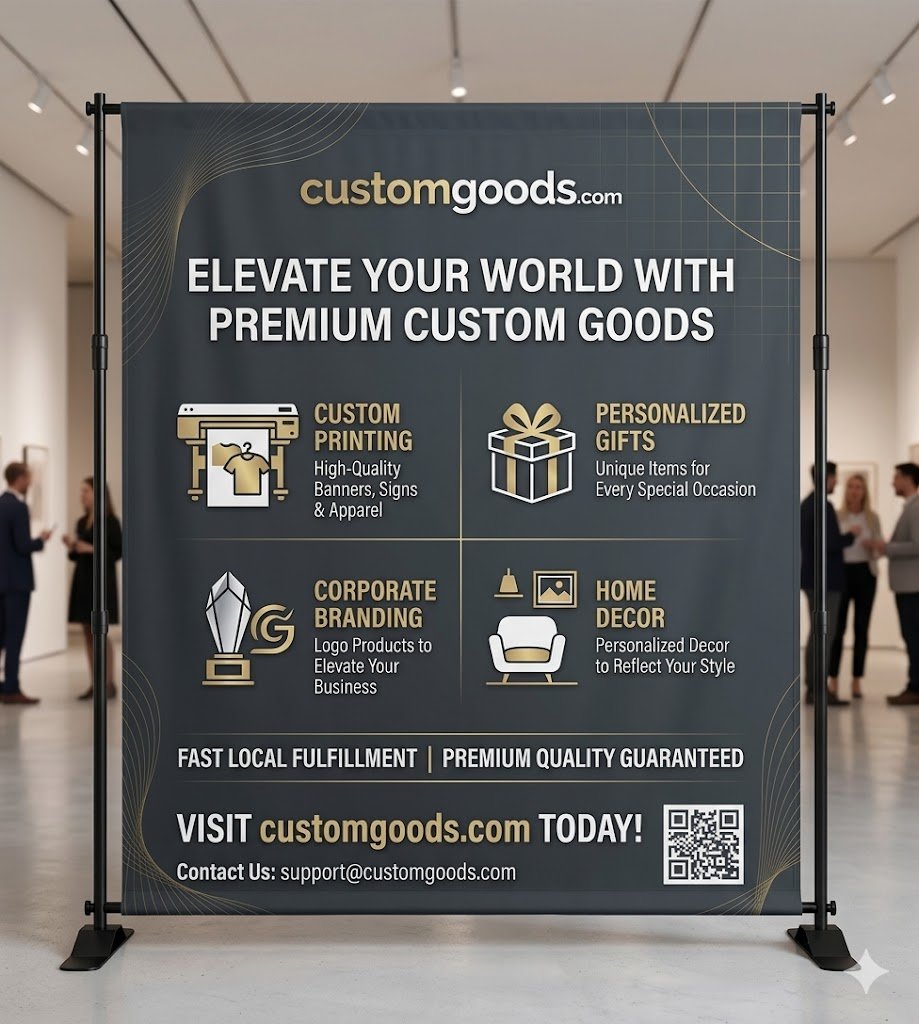 customgoods.com

ELEVATE YOUR WORLD WITH PREMIUM CUSTOM GOODS

CUSTOM PRINTING
High-Quality Banners, Signs & Apparel

PERSONALIZED GIFTS
Unique Items for Every Special Occasion

CORPORATE BRANDING
Logo Products to Elevate Your Business

HOME DECOR
Personalized Decor to Reflect Your Style

FAST LOCAL FULFILLMENT | PREMIUM QUALITY GUARANTEED

VISIT customgoods.com TODAY!

Contact Us: support@customgoods.com